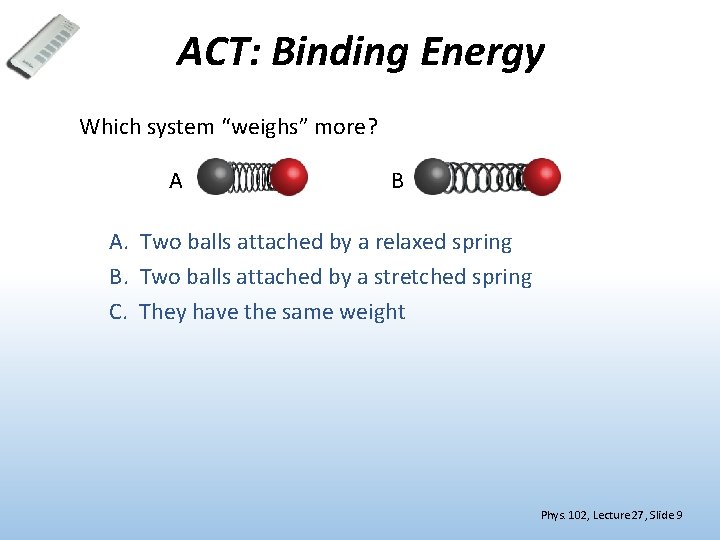 ACT: Binding Energy

Which system “weighs” more?

A

B

A. Two balls attached by a relaxed spring

B. Two balls attached by a stretched spring

C. They have the same weight

Phys. 102, Lecture 27, Slide 9